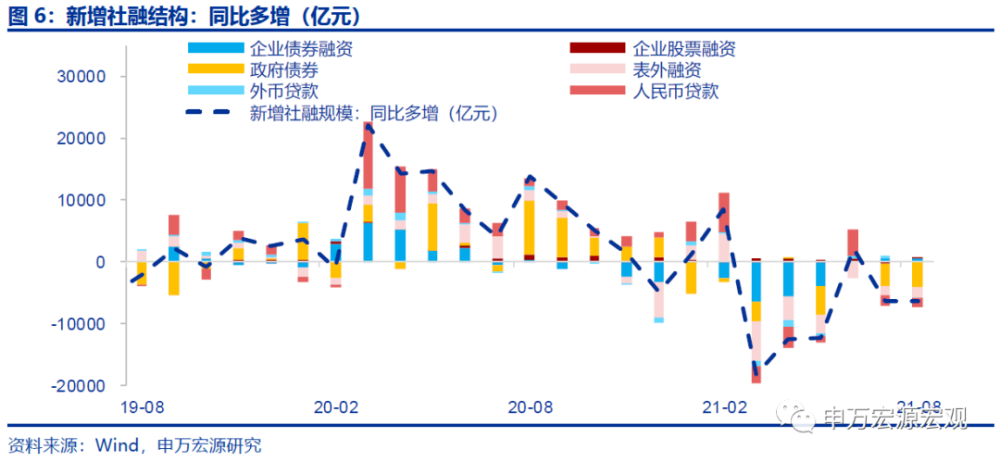 图 6：新增社融结构：同比多增（亿元）

企业债券融资
企业股票融资
政府债券
表外融资
外币贷款
人民币贷款
新增社融规模：同比多增（亿元）

30000
20000
10000
0
-10000
-20000

19-08
20-02
20-08
21-02
21-08

申万宏源宏观

资料来源：Wind，申万宏源研究